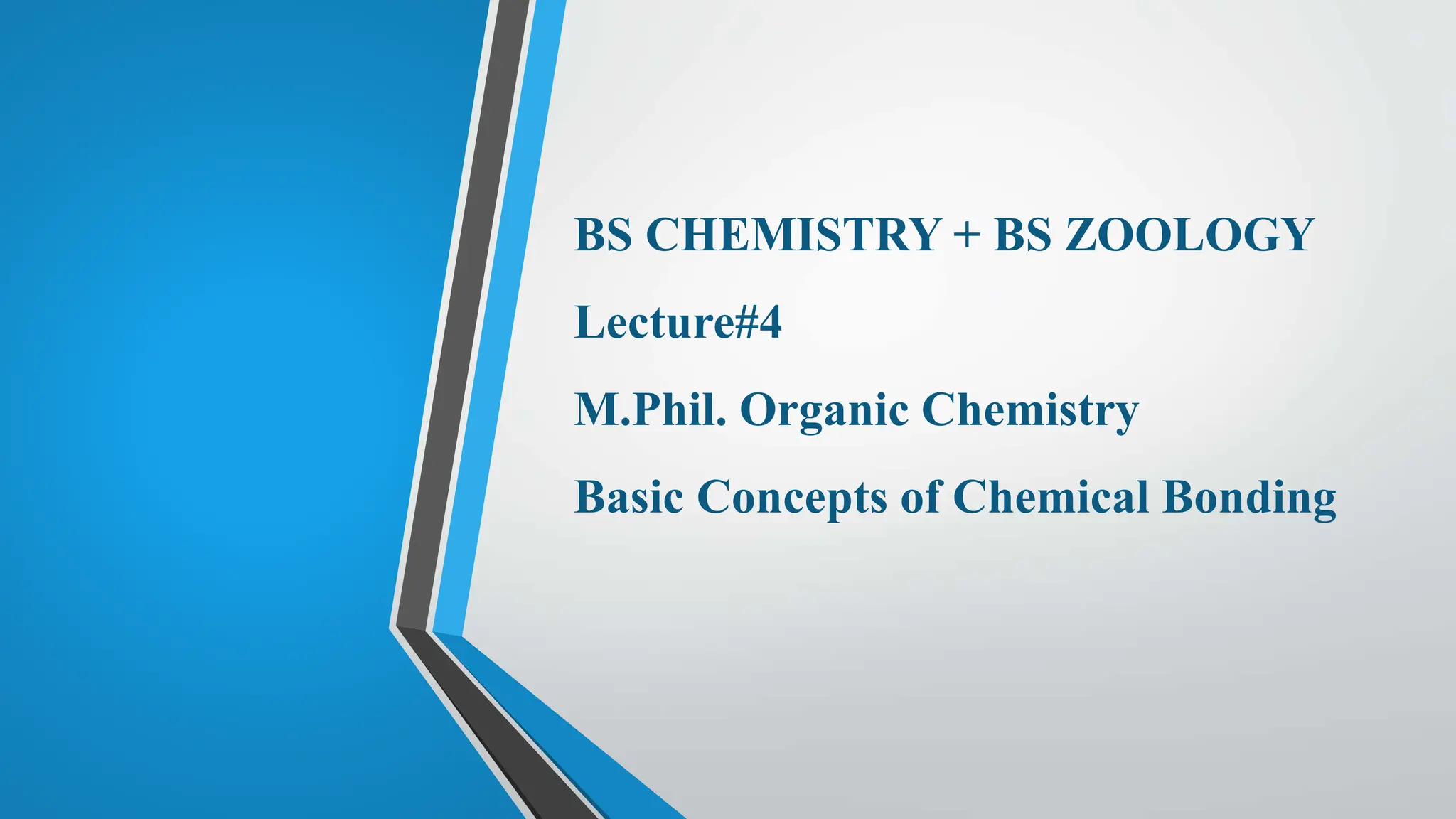 BS CHEMISTRY + BS ZOOLOGY

Lecture#4

M.Phil. Organic Chemistry

Basic Concepts of Chemical Bonding